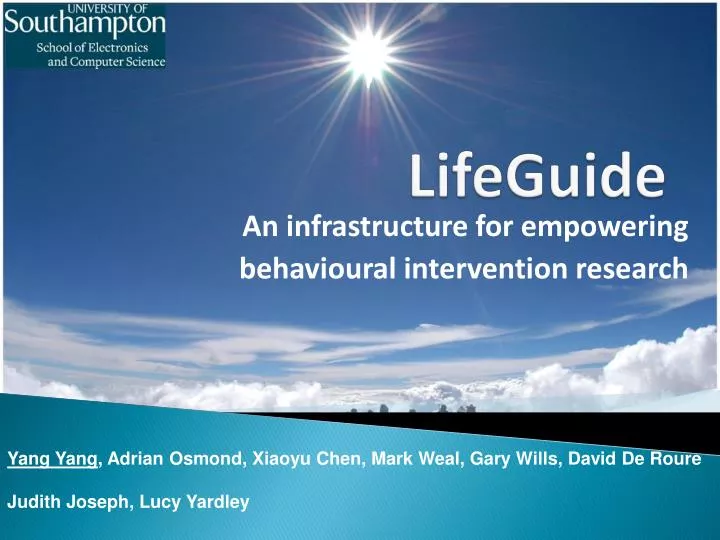 UNIVERSITY OF
Southampton
School of Electronics
and Computer Science

LifeGuide

An infrastructure for empowering behavioural intervention research

Yang Yang, Adrian Osmond, Xiaoyu Chen, Mark Weal, Gary Wills, David De Roure

Judith Joseph, Lucy Yardley